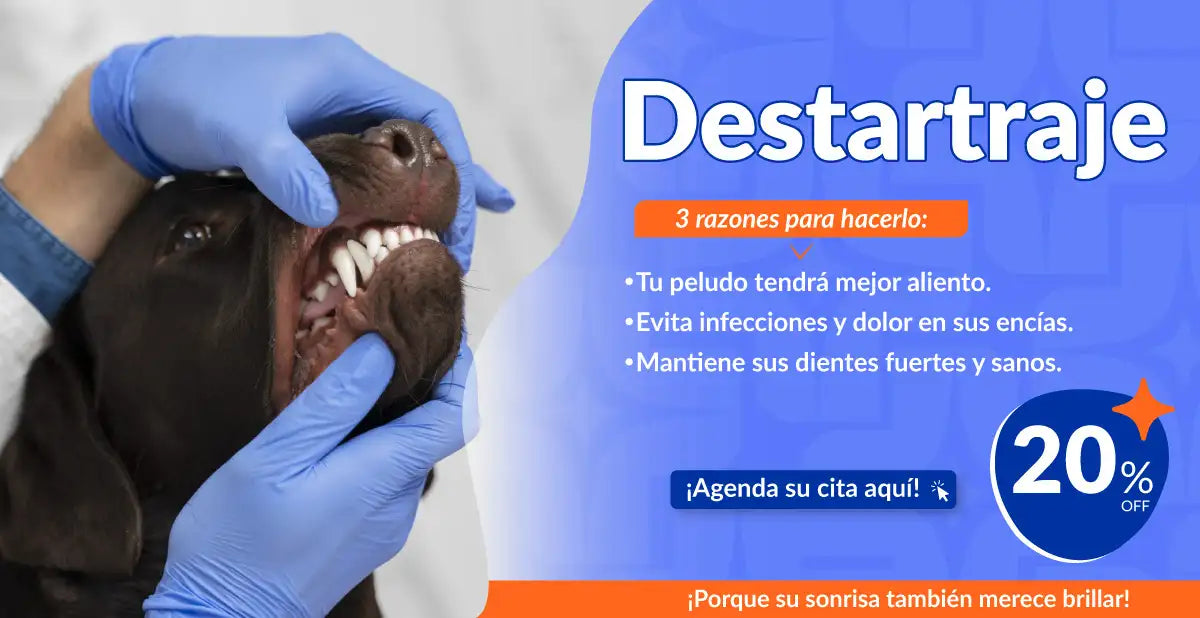 Destartraje

3 razones para hacerlo:

•Tu peludo tendrá mejor aliento.
•Evita infecciones y dolor en sus encías.
•Mantiene sus dientes fuertes y sanos.

¡Agenda su cita aquí!

20% OFF

¡Porque su sonrisa también merece brillar!